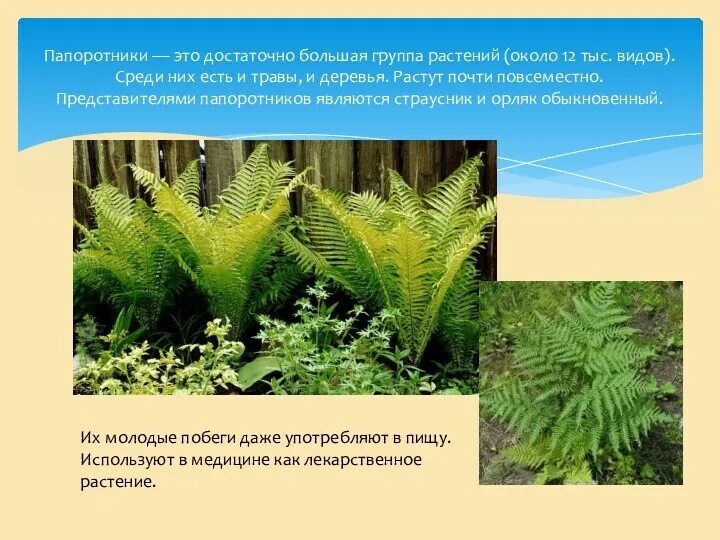 Папоротники — это достаточно большая группа растений (около 12 тыс. видов). Среди них есть и травы, и деревья. Растут почти повсеместно. Представителями папоротников являются страусник и орляк обыкновенный.

Их молодые побеги даже употребляют в пищу. Используют в медицине как лекарственное растение.